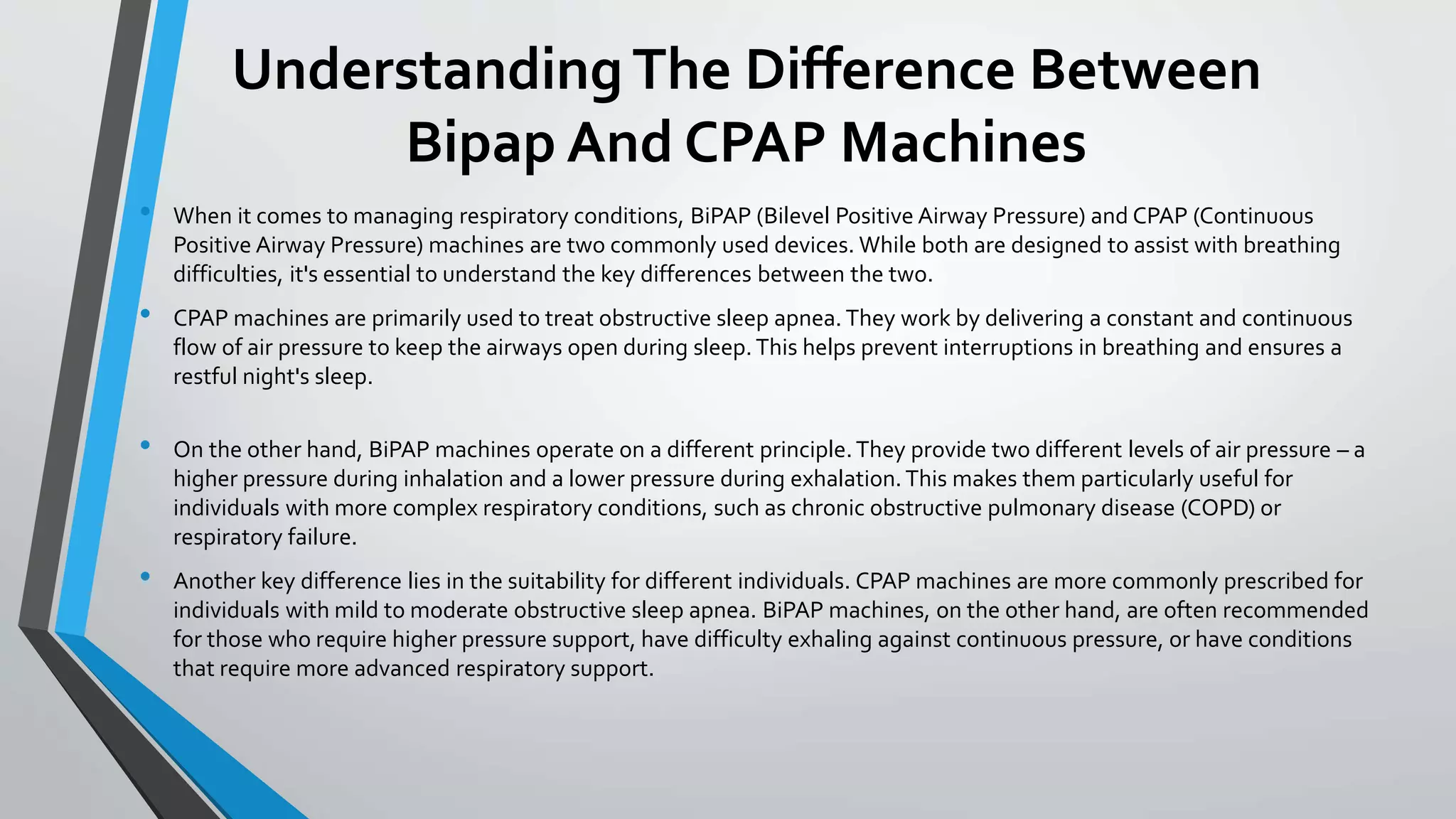 Understanding The Difference Between Bipap And CPAP Machines

• When it comes to managing respiratory conditions, BiPAP (Bilevel Positive Airway Pressure) and CPAP (Continuous Positive Airway Pressure) machines are two commonly used devices. While both are designed to assist with breathing difficulties, it's essential to understand the key differences between the two.

• CPAP machines are primarily used to treat obstructive sleep apnea. They work by delivering a constant and continuous flow of air pressure to keep the airways open during sleep. This helps prevent interruptions in breathing and ensures a restful night's sleep.

• On the other hand, BiPAP machines operate on a different principle. They provide two different levels of air pressure – a higher pressure during inhalation and a lower pressure during exhalation. This makes them particularly useful for individuals with more complex respiratory conditions, such as chronic obstructive pulmonary disease (COPD) or respiratory failure.

• Another key difference lies in the suitability for different individuals. CPAP machines are more commonly prescribed for individuals with mild to moderate obstructive sleep apnea. BiPAP machines, on the other hand, are often recommended for those who require higher pressure support, have difficulty exhaling against continuous pressure, or have conditions that require more advanced respiratory support.